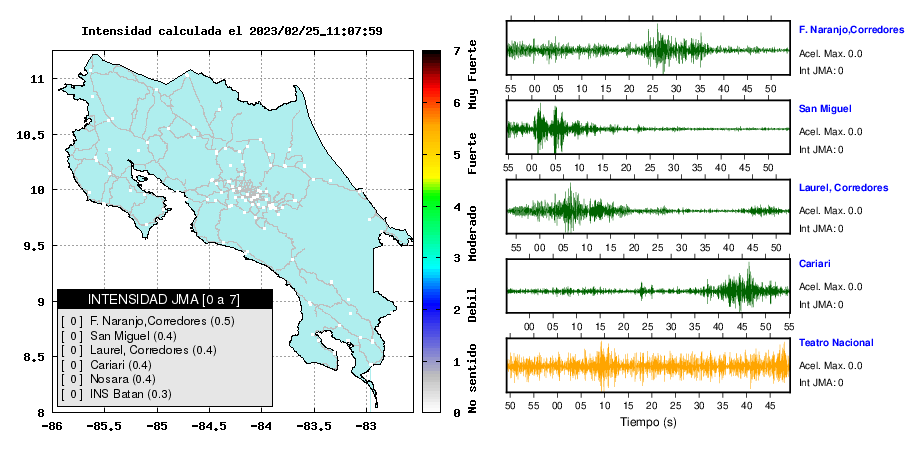 Intensidad calculada el 2023/02/25_11:07:59

11
10.5
10
9.5
9
8.5
8
-86 -85.5 -85 -84.5 -84 -83.5 -83

INTENSIDAD JMA [0 a 7]
[ 0 ] F. Naranjo,Corredores (0.5)
[ 0 ] San Miguel (0.4)
[ 0 ] Laurel, Corredores (0.4)
[ 0 ] Cariari (0.4)
[ 0 ] Nosara (0.4)
[ 0 ] INS Batan (0.3)

7 6 5 4 3 2 1 0
Muy Fuerte
Fuerte
Moderado
Debil
No sentido

F. Naranjo,Corredores
Acel. Max. 0.0
Int JMA: 0
55 00 05 10 15 20 25 30 35 40 45 50

San Miguel
Acel. Max. 0.0
Int JMA: 0
55 00 05 10 15 20 25 30 35 40 45 50

Laurel, Corredores
Acel. Max. 0.0
Int JMA: 0
55 00 05 10 15 20 25 30 35 40 45 50

Cariari
Acel. Max. 0.0
Int JMA: 0
00 05 10 15 20 25 30 35 40 45 50 55

Teatro Nacional
Acel. Max. 0.0
Int JMA: 0
50 55 00 05 10 15 20 25 30 35 40 45
Tiempo (s)